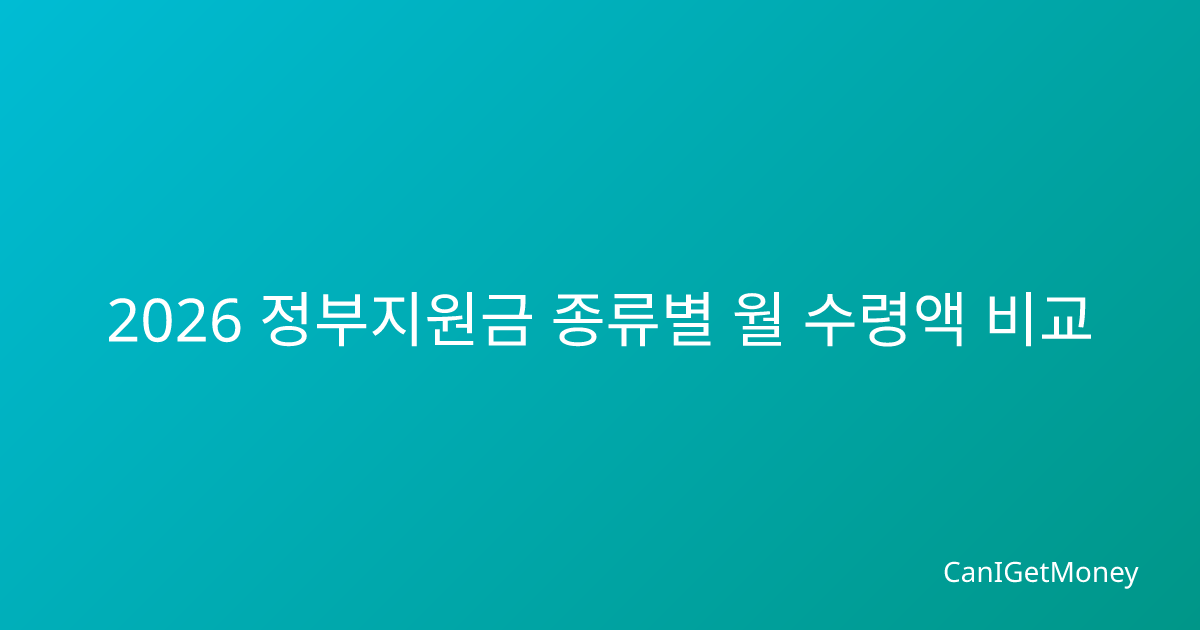 2026 정부지원금 종류별 월 수령액 비교

CanIGetMoney